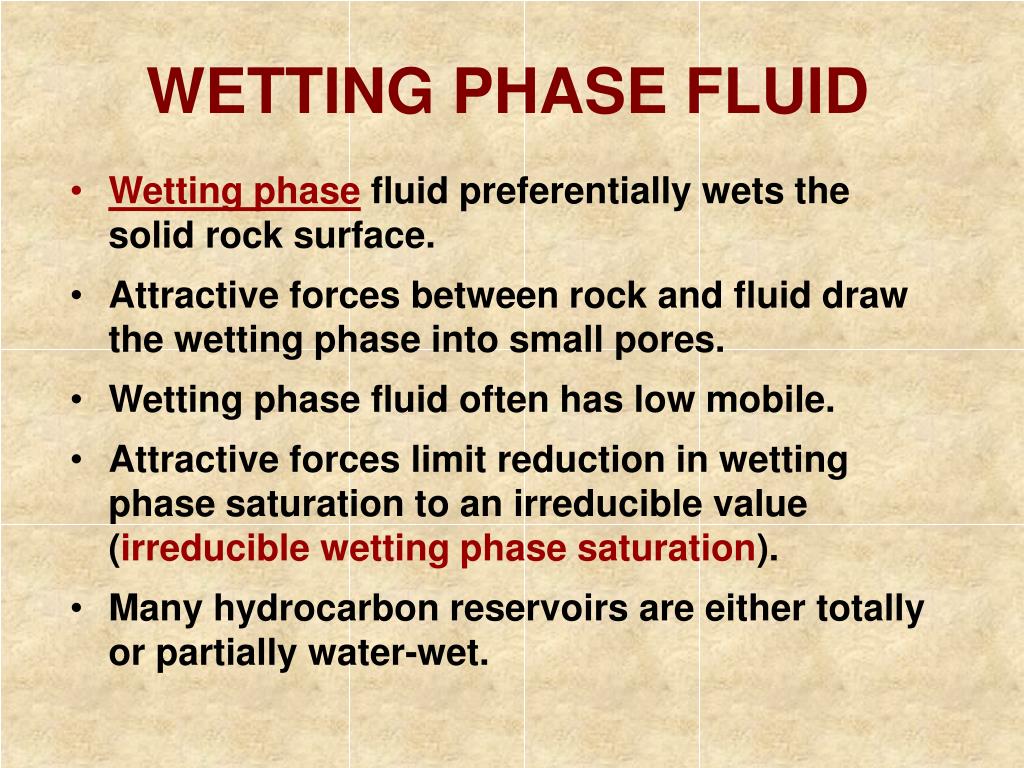 WETTING PHASE FLUID

• Wetting phase fluid preferentially wets the solid rock surface.

• Attractive forces between rock and fluid draw the wetting phase into small pores.

• Wetting phase fluid often has low mobile.

• Attractive forces limit reduction in wetting phase saturation to an irreducible value (irreducible wetting phase saturation).

• Many hydrocarbon reservoirs are either totally or partially water-wet.